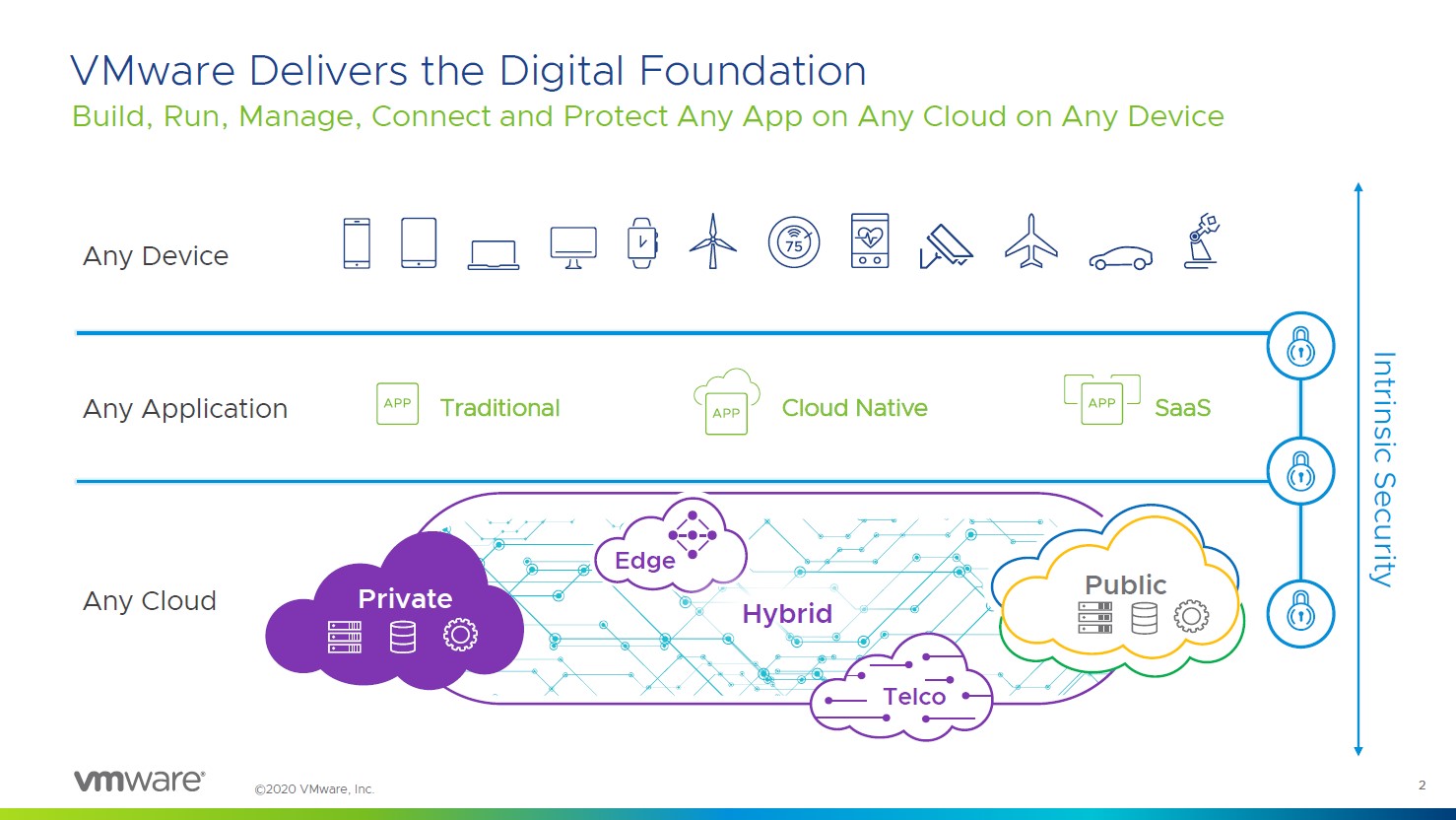 VMware Delivers the Digital Foundation
Build, Run, Manage, Connect and Protect Any App on Any Cloud on Any Device

Any Device

75

Any Application

APP Traditional

APP Cloud Native

APP SaaS

Any Cloud

Private

Edge

Hybrid

Telco

Public

Intrinsic Security

vmware®

©2020 VMware, Inc.

2